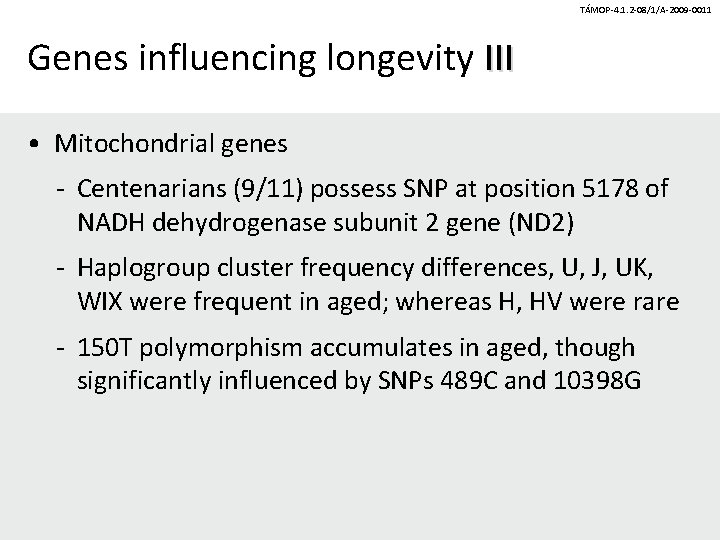 TÁMOP-4.1.2-08/1/A-2009-0011

Genes influencing longevity III

• Mitochondrial genes

- Centenarians (9/11) possess SNP at position 5178 of NADH dehydrogenase subunit 2 gene (ND2)

- Haplogroup cluster frequency differences, U, J, UK, WIX were frequent in aged; whereas H, HV were rare

- 150T polymorphism accumulates in aged, though significantly influenced by SNPs 489C and 10398G